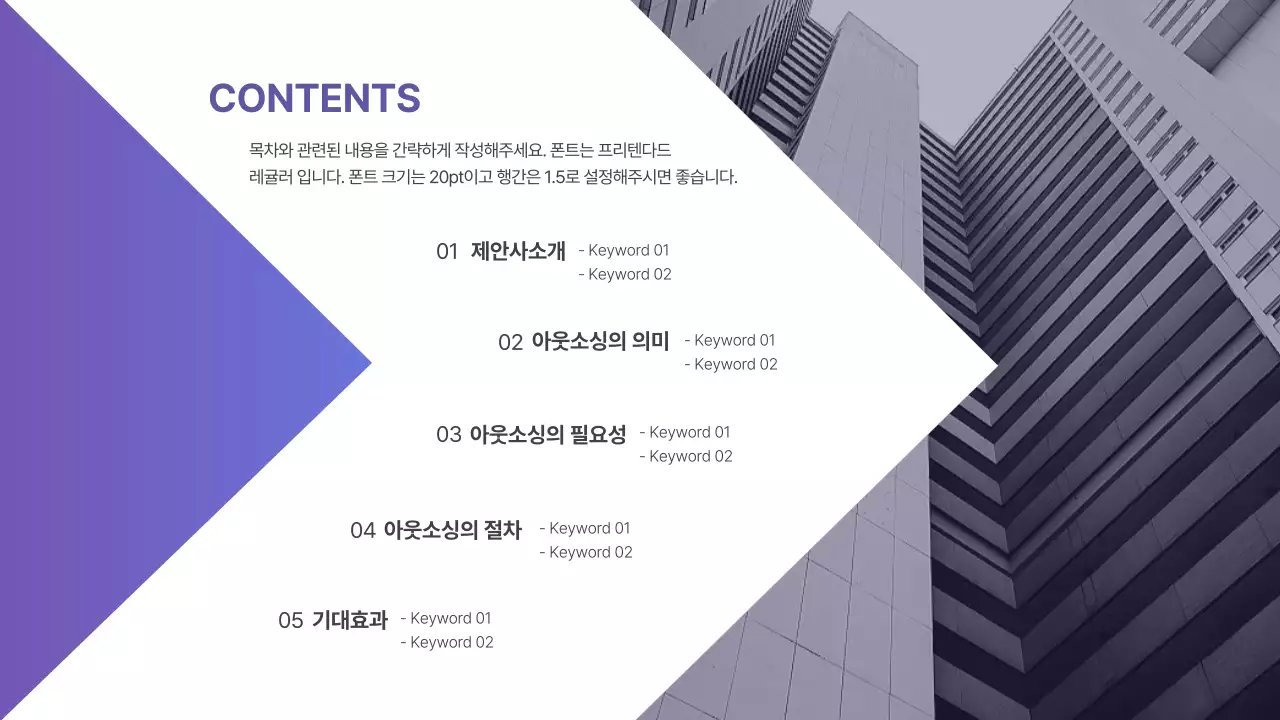 CONTENTS

목차와 관련된 내용을 간략하게 작성해주세요. 폰트는 프리텐다드 레귤러 입니다. 폰트 크기는 20pt이고 행간은 1.5로 설정해주시면 좋습니다.

01 제안사소개
- Keyword 01
- Keyword 02

02 아웃소싱의 의미
- Keyword 01
- Keyword 02

03 아웃소싱의 필요성
- Keyword 01
- Keyword 02

04 아웃소싱의 절차
- Keyword 01
- Keyword 02

05 기대효과
- Keyword 01
- Keyword 02